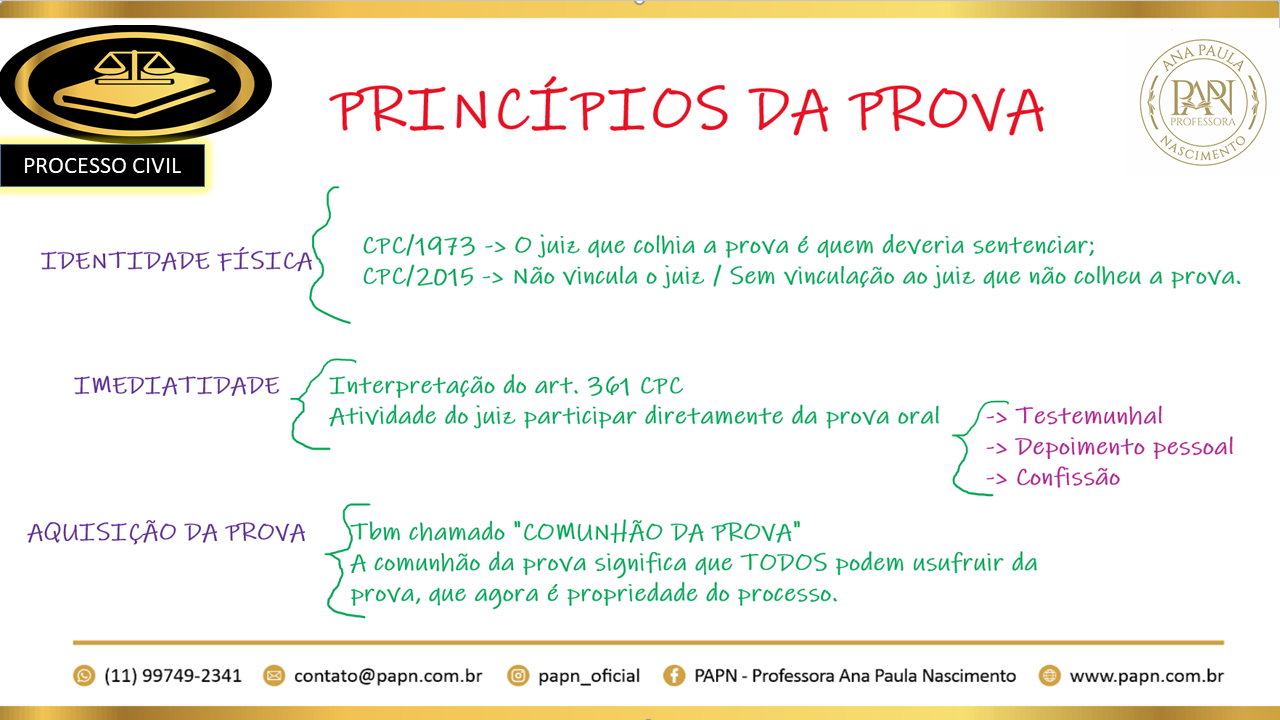 PROCESSO CIVIL

PRINCÍPIOS DA PROVA

ANA PAULA
PAPN
PROFESSORA
NASCIMENTO

IDENTIDADE FÍSICA
CPC/1973 -> O juiz que colhia a prova é quem deveria sentenciar;
CPC/2015 -> Não vincula o juiz / Sem vinculação ao juiz que não colheu a prova.

IMEDIATIDADE
Interpretação do art. 361 CPC
Atividade do juiz participar diretamente da prova oral
-> Testemunhal
-> Depoimento pessoal
-> Confissão

AQUISIÇÃO DA PROVA
Tbm chamado "COMUNHÃO DA PROVA"
A comunhão da prova significa que TODOS podem usufruir da prova, que agora é propriedade do processo.

(11) 99749-2341 contato@papn.com.br papn_oficial PAPN - Professora Ana Paula Nascimento www.papn.com.br